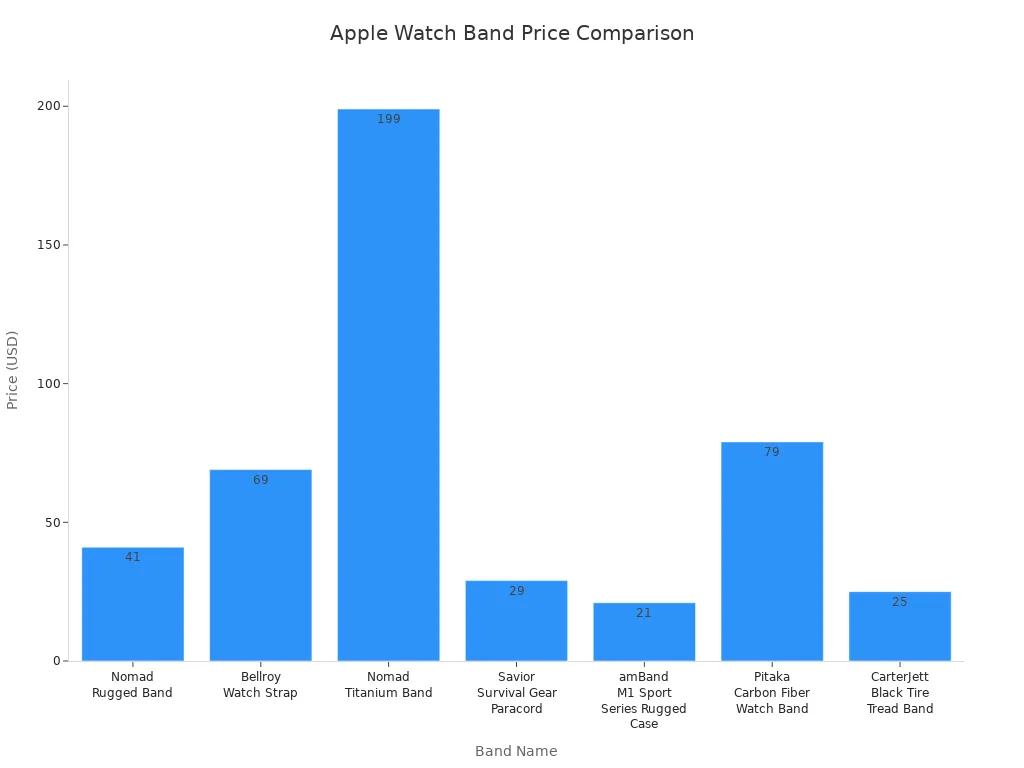 Apple Watch Band Price Comparison

Price (USD)

200
150
100
50
0

41
69
199
29
21
79
25

Nomad Rugged Band
Bellroy Watch Strap
Nomad Titanium Band
Savior Survival Gear Paracord
amBand M1 Sport Series Rugged Case
Pitaka Carbon Fiber Watch Band
CarterJett Black Tire Tread Band

Band Name